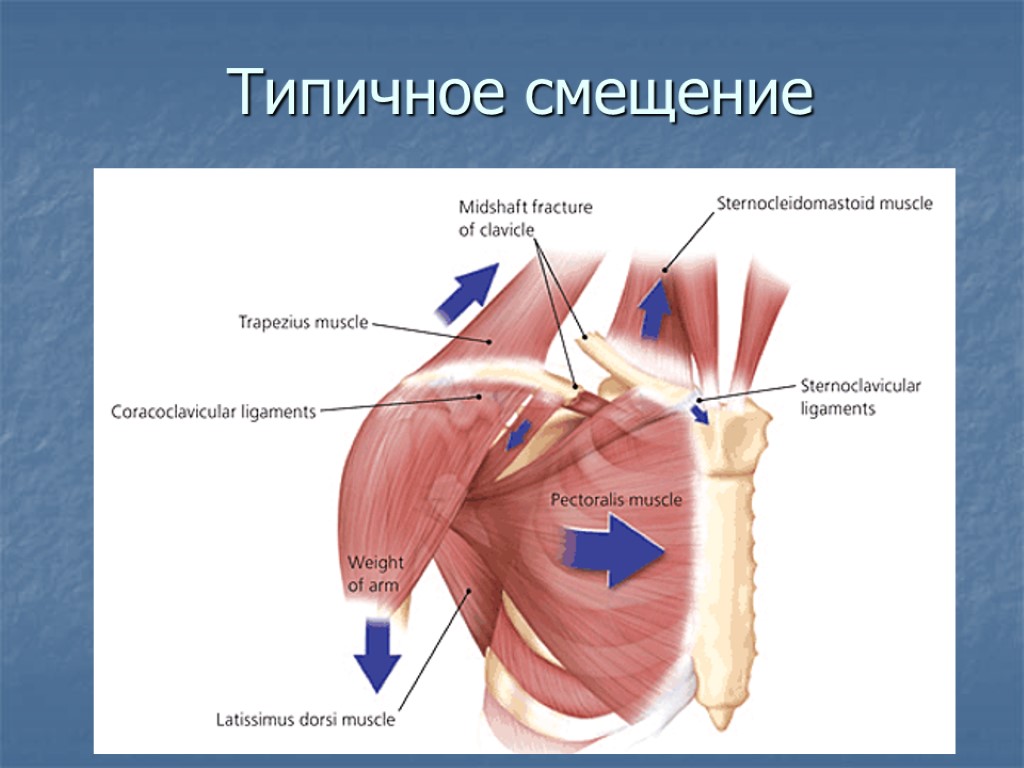 Типичное смещение

Midshaft fracture of clavicle

Sternocleidomastoid muscle

Trapezius muscle

Coracoclavicular ligaments

Sternoclavicular ligaments

Pectoralis muscle

Weight of arm

Latissimus dorsi muscle